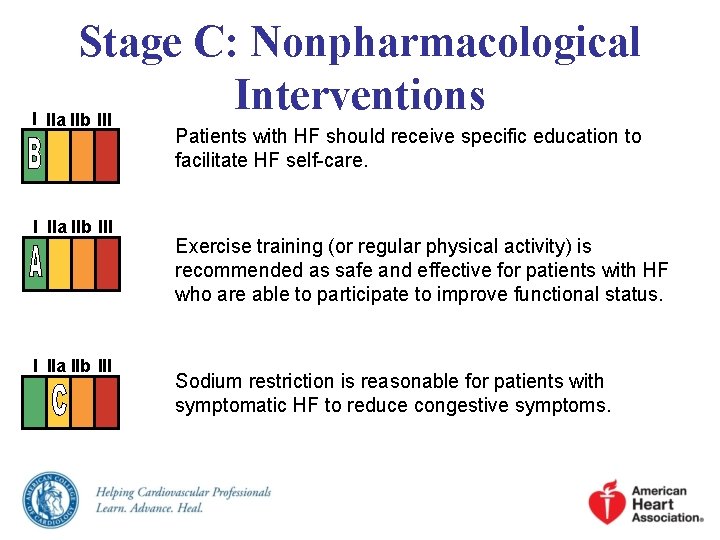 Stage C: Nonpharmacological Interventions

I IIa IIb III
B

Patients with HF should receive specific education to facilitate HF self-care.

I IIa IIb III
A

Exercise training (or regular physical activity) is recommended as safe and effective for patients with HF who are able to participate to improve functional status.

I IIa IIb III
C

Sodium restriction is reasonable for patients with symptomatic HF to reduce congestive symptoms.

AMERICAN COLLEGE OF CARDIOLOGY

Helping Cardiovascular Professionals
Learn. Advance. Heal.

American Heart Association®